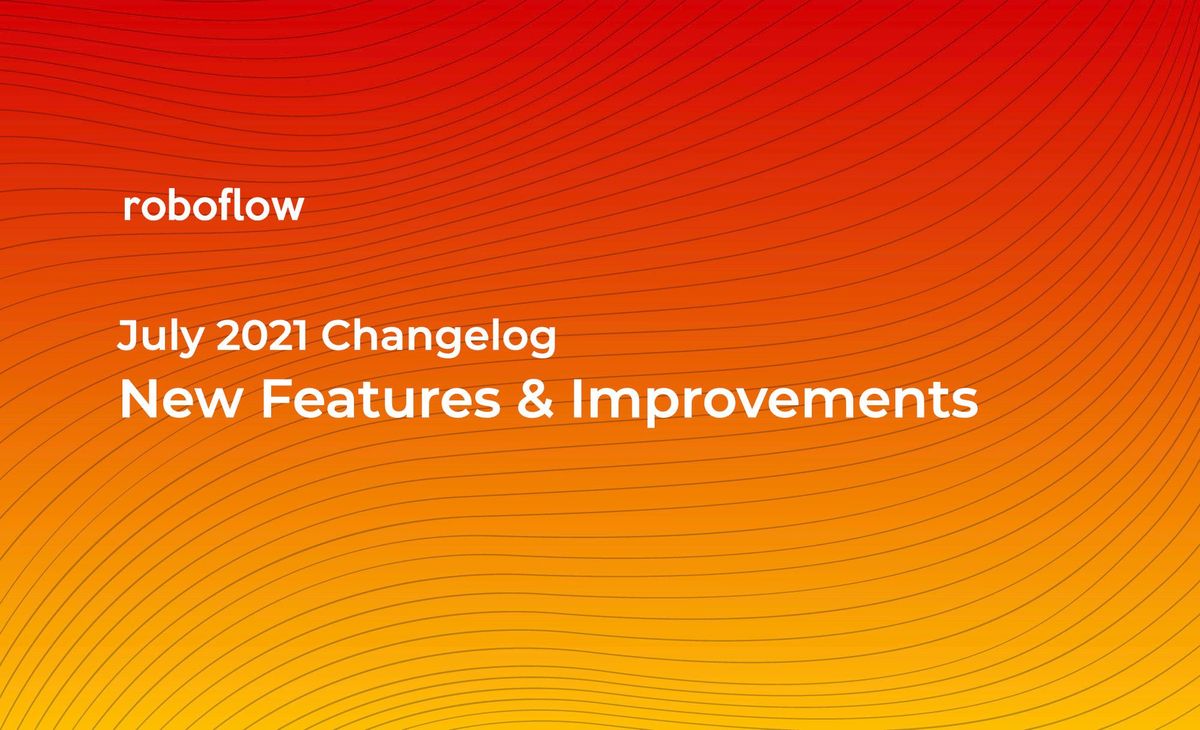 roboflow

July 2021 Changelog
New Features & Improvements